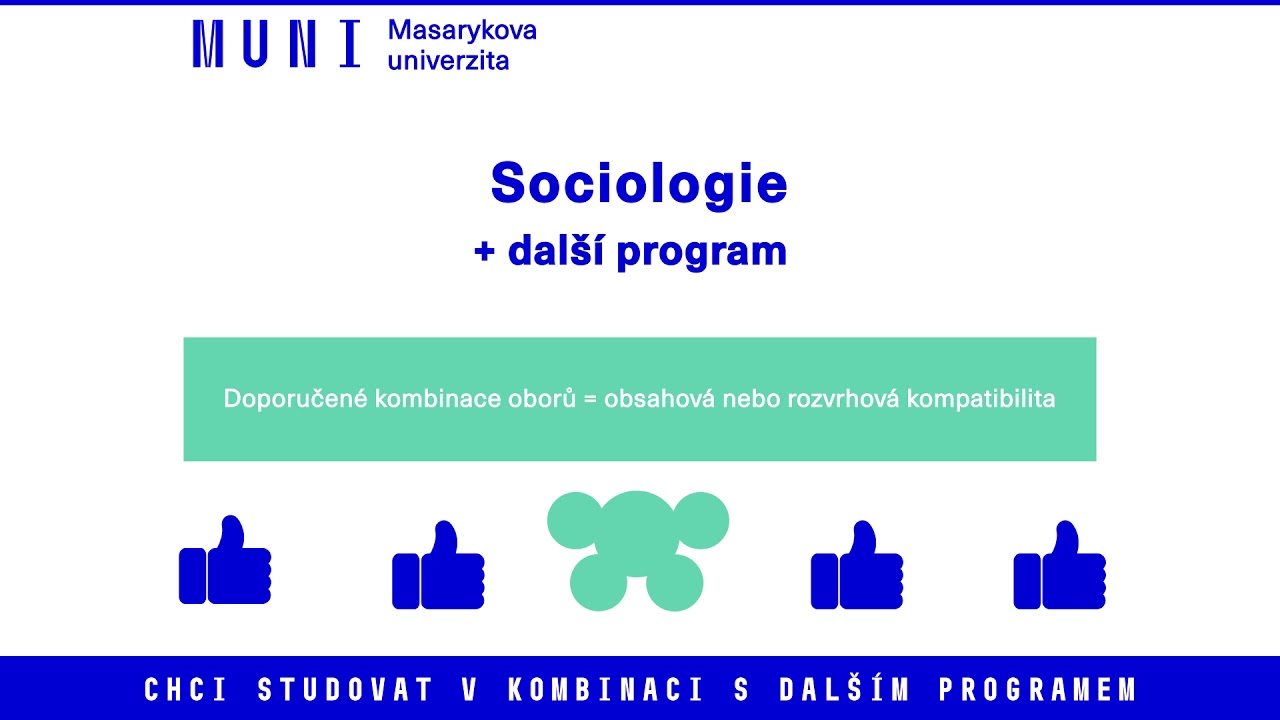 MUNI Masarykova univerzita

Sociologie
+ další program

Doporučené kombinace oborů = obsahová nebo rozvrhová kompatibilita

CHCI STUDOVAT V KOMBINACI S DALŠÍM PROGRAMEM